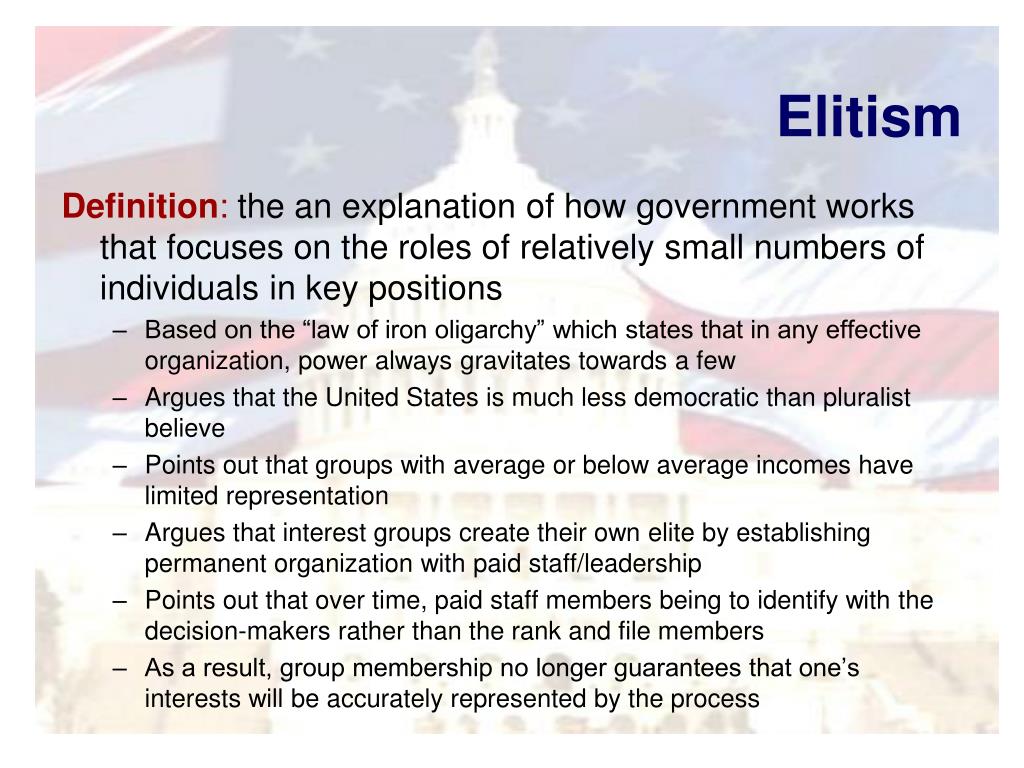 Elitism

Definition: the an explanation of how government works that focuses on the roles of relatively small numbers of individuals in key positions

– Based on the “law of iron oligarchy” which states that in any effective organization, power always gravitates towards a few
– Argues that the United States is much less democratic than pluralist believe
– Points out that groups with average or below average incomes have limited representation
– Argues that interest groups create their own elite by establishing permanent organization with paid staff/leadership
– Points out that over time, paid staff members being to identify with the decision-makers rather than the rank and file members
– As a result, group membership no longer guarantees that one’s interests will be accurately represented by the process